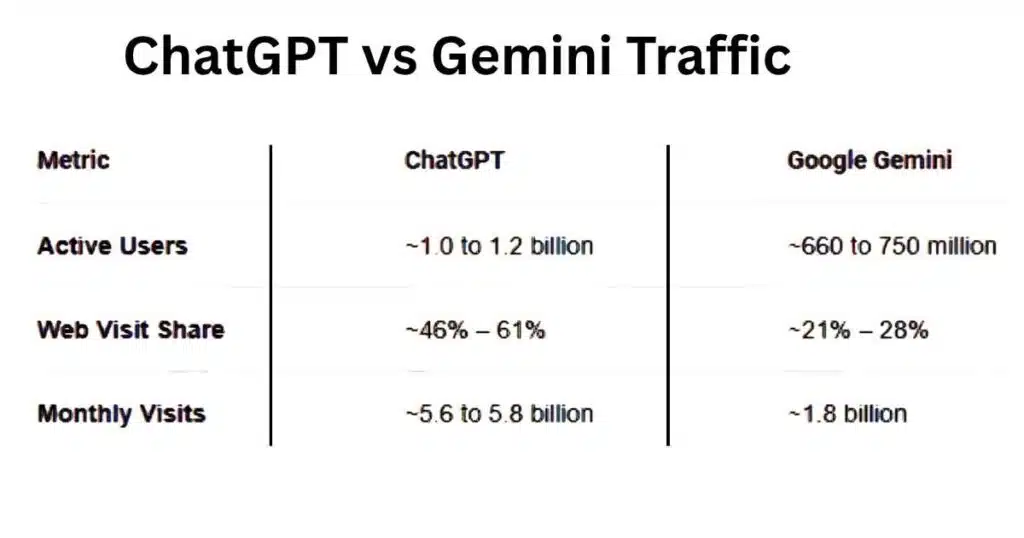 ChatGPT vs Gemini Traffic

| Metric | ChatGPT | Google Gemini |
|---|---|---|
| Active Users | ~1.0 to 1.2 billion | ~660 to 750 million |
| Web Visit Share | ~46% – 61% | ~21% – 28% |
| Monthly Visits | ~5.6 to 5.8 billion | ~1.8 billion |